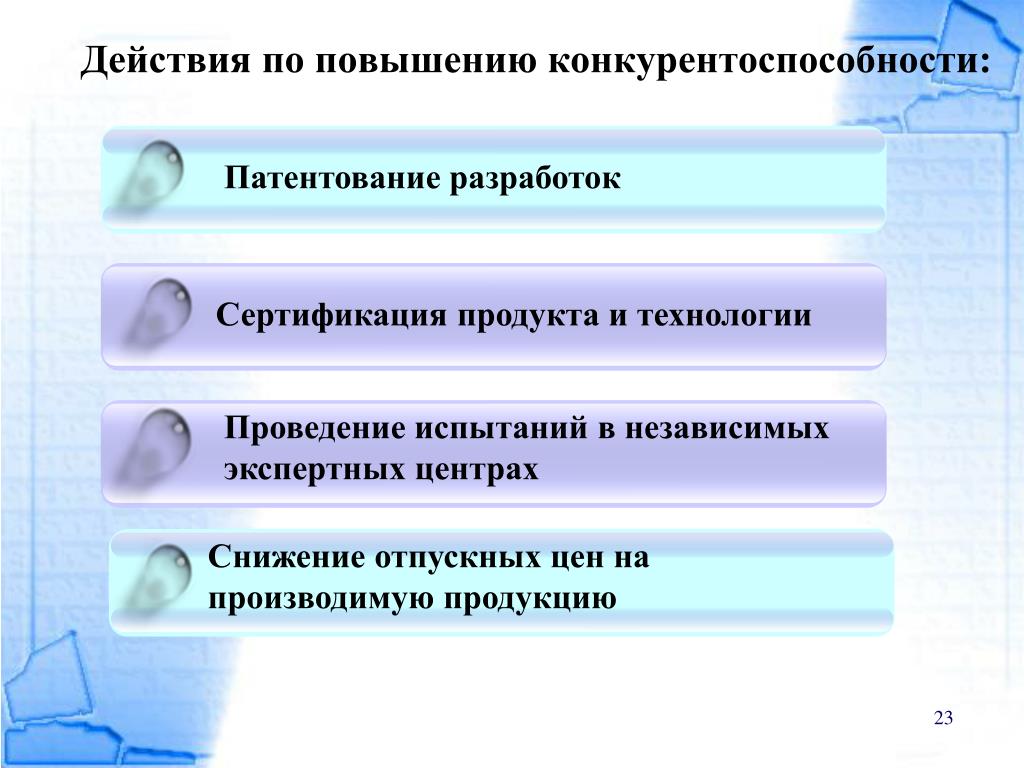 Действия по повышению конкурентоспособности:

Патентование разработок

Сертификация продукта и технологии

Проведение испытаний в независимых экспертных центрах

Снижение отпускных цен на производимую продукцию

23